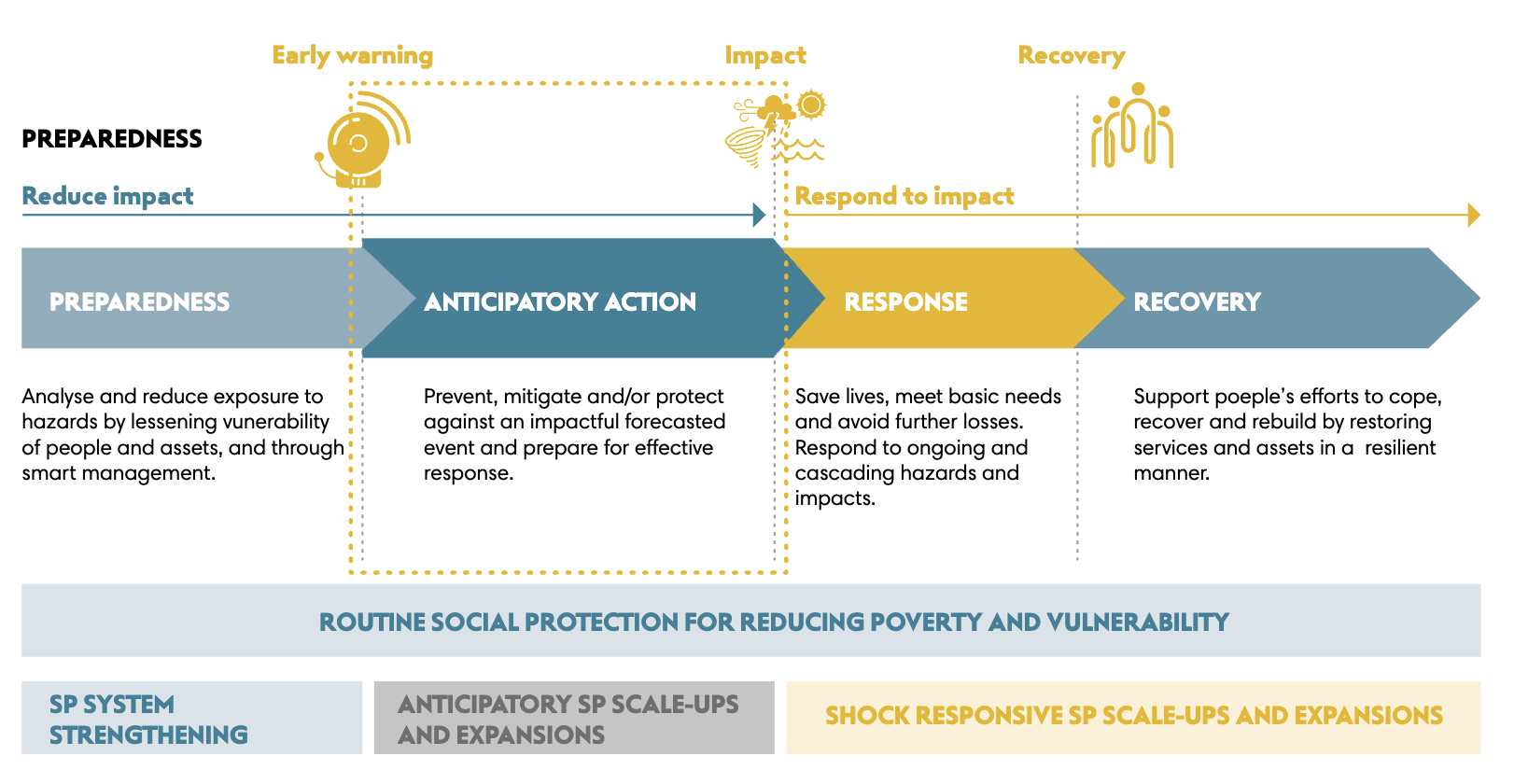 Early warning

Impact

Recovery

PREPAREDNESS

Reduce impact

Respond to impact

PREPAREDNESS

ANTICIPATORY ACTION

RESPONSE

RECOVERY

Analyse and reduce exposure to hazards by lessening vunerability of people and assets, and through smart management.

Prevent, mitigate and/or protect against an impactful forecasted event and prepare for effective response.

Save lives, meet basic needs and avoid further losses. Respond to ongoing and cascading hazards and impacts.

Support poeple's efforts to cope, recover and rebuild by restoring services and assets in a resilient manner.

ROUTINE SOCIAL PROTECTION FOR REDUCING POVERTY AND VULNERABILITY

SP SYSTEM STRENGTHENING

ANTICIPATORY SP SCALE-UPS AND EXPANSIONS

SHOCK RESPONSIVE SP SCALE-UPS AND EXPANSIONS